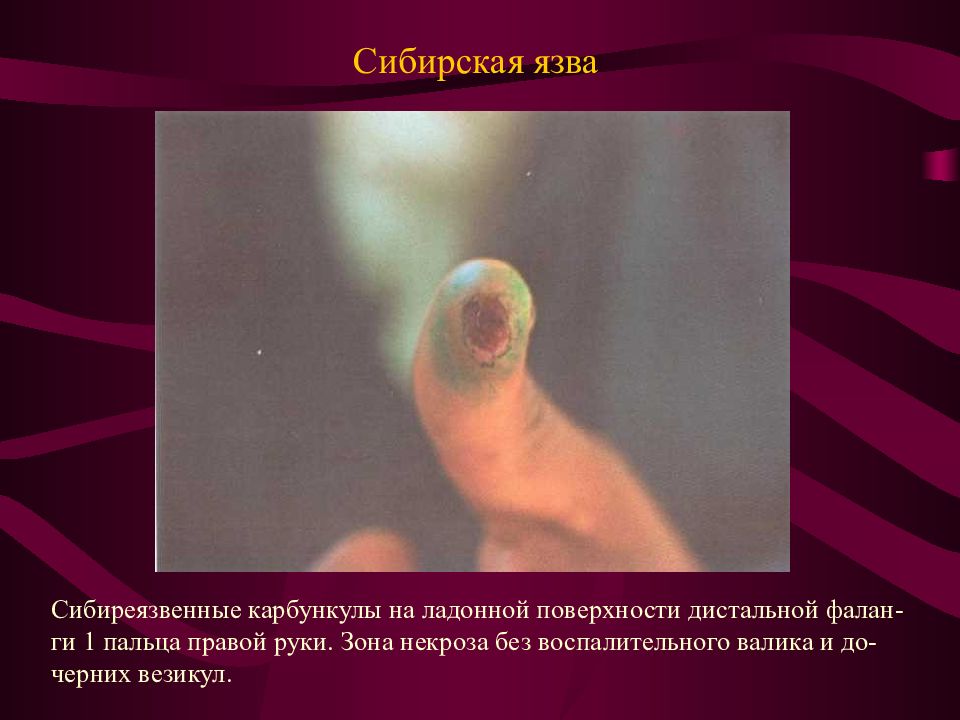 Сибирская язва

Сибиреязвенные карбункулы на ладонной поверхности дистальной фаланги 1 пальца правой руки. Зона некроза без воспалительного валика и дочерних везикул.